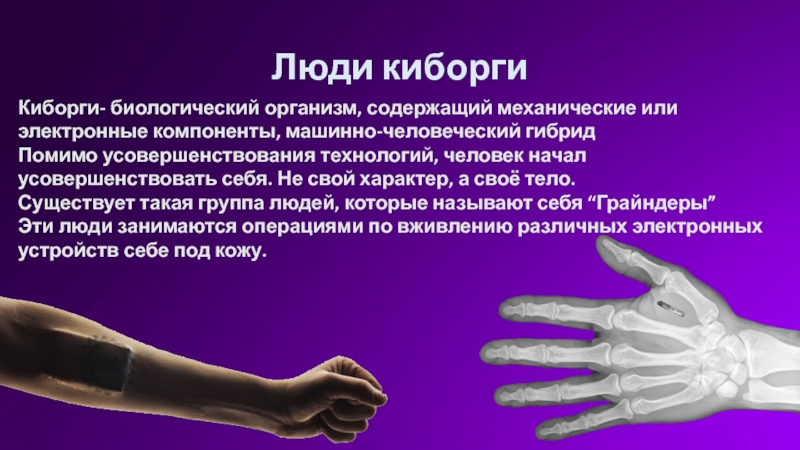 Люди киборги

Киборги- биологический организм, содержащий механические или электронные компоненты, машинно-человеческий гибрид
Помимо усовершенствования технологий, человек начал усовершенствовать себя. Не свой характер, а своё тело.
Существует такая группа людей, которые называют себя “Грайндеры”
Эти люди занимаются операциями по вживлению различных электронных устройств себе под кожу.